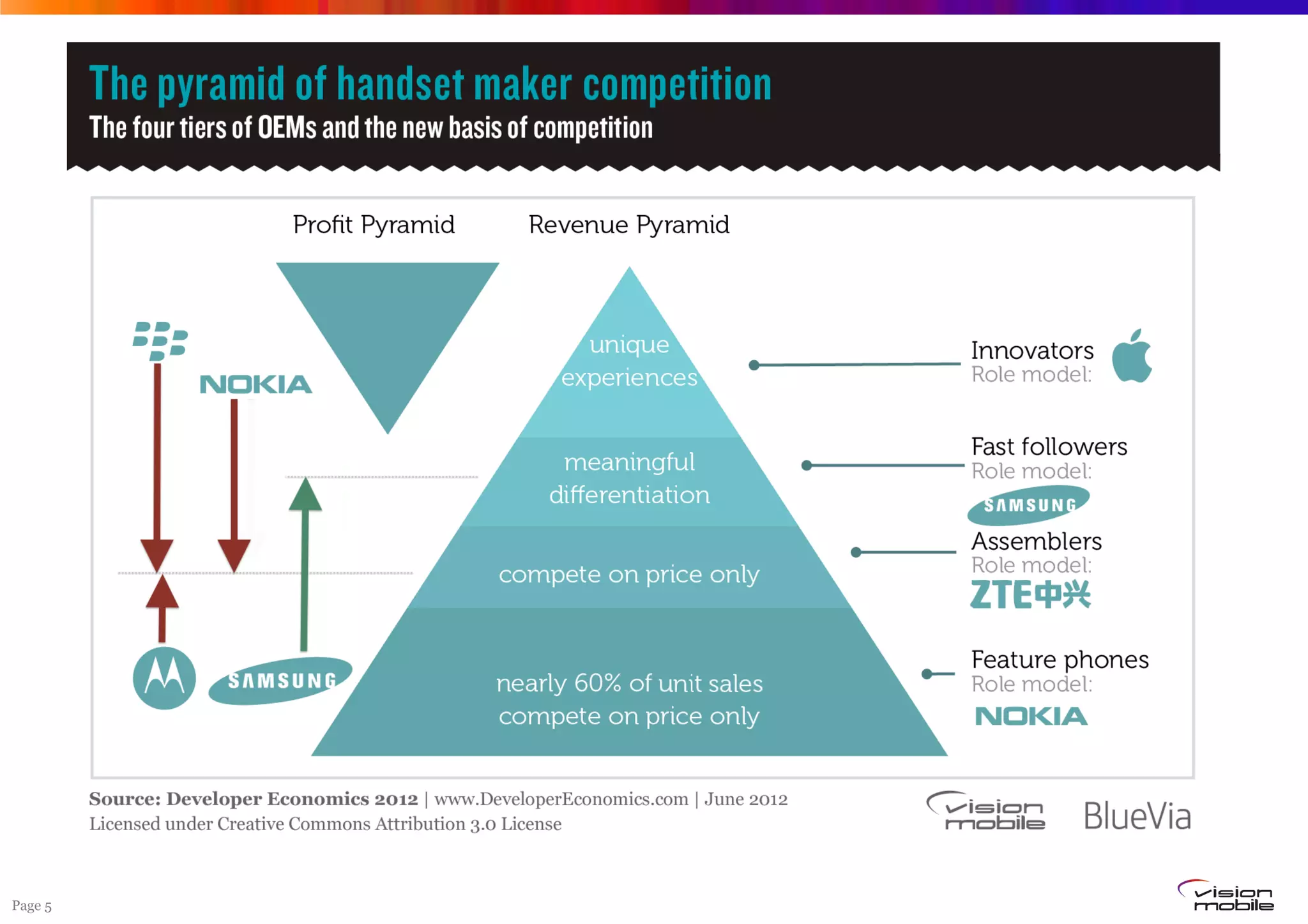 The pyramid of handset maker competition

The four tiers of OEMs and the new basis of competition

Profit Pyramid

Revenue Pyramid

NOKIA

SAMSUNG

unique experiences

meaningful differentiation

compete on price only

nearly 60% of unit sales compete on price only

Innovators
Role model:

Fast followers
Role model:
SAMSUNG

Assemblers
Role model:
ZTE中兴

Feature phones
Role model:
NOKIA

Source: Developer Economics 2012 | www.DeveloperEconomics.com | June 2012
Licensed under Creative Commons Attribution 3.0 License

vision mobile

BlueVia

Page 5

vision mobile